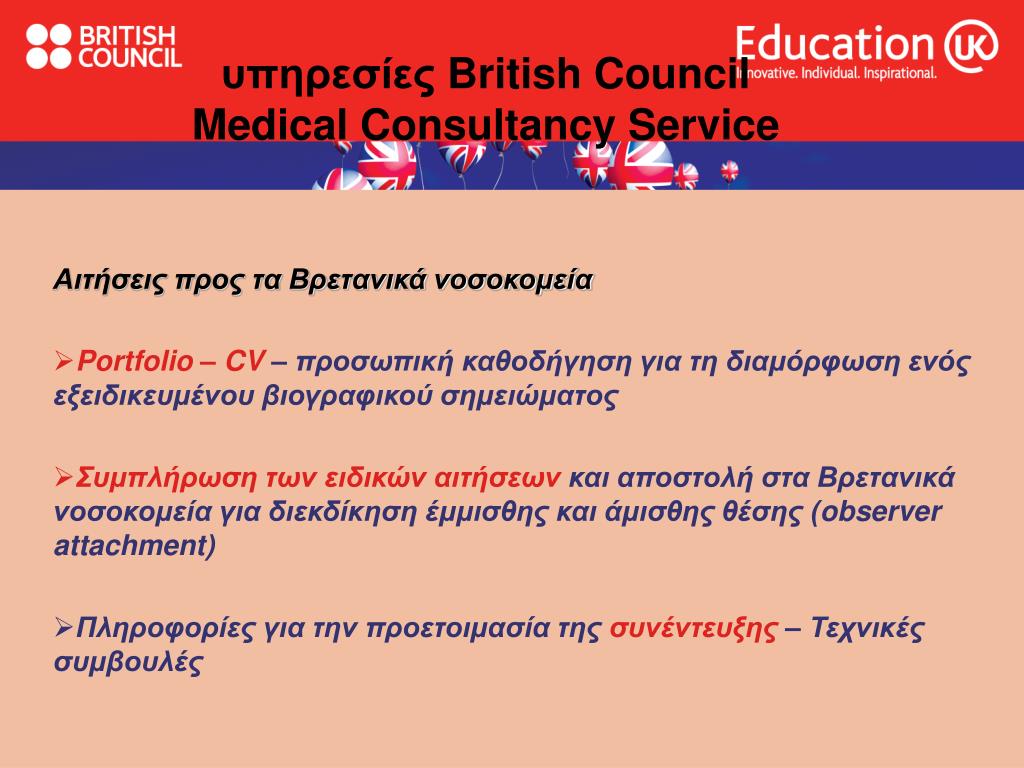 BRITISH COUNCIL

Education UK
Innovative. Individual. Inspirational.

υπηρεσίες British Council
Medical Consultancy Service

Αιτήσεις προς τα Βρετανικά νοσοκομεία

➢Portfolio – CV – προσωπική καθοδήγηση για τη διαμόρφωση ενός εξειδικευμένου βιογραφικού σημειώματος

➢Συμπλήρωση των ειδικών αιτήσεων και αποστολή στα Βρετανικά νοσοκομεία για διεκδίκηση έμμισθης και άμισθης θέσης (observer attachment)

➢Πληροφορίες για την προετοιμασία της συνέντευξης – Τεχνικές συμβουλές